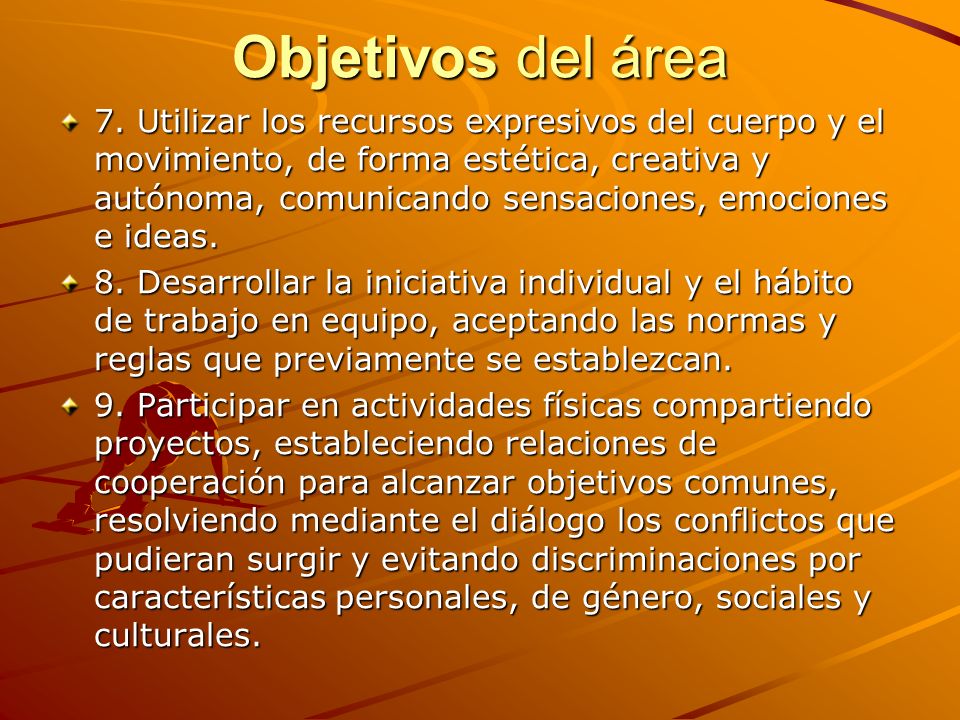 Objetivos del área

7. Utilizar los recursos expresivos del cuerpo y el movimiento, de forma estética, creativa y autónoma, comunicando sensaciones, emociones e ideas.

8. Desarrollar la iniciativa individual y el hábito de trabajo en equipo, aceptando las normas y reglas que previamente se establezcan.

9. Participar en actividades físicas compartiendo proyectos, estableciendo relaciones de cooperación para alcanzar objetivos comunes, resolviendo mediante el diálogo los conflictos que pudieran surgir y evitando discriminaciones por características personales, de género, sociales y culturales.